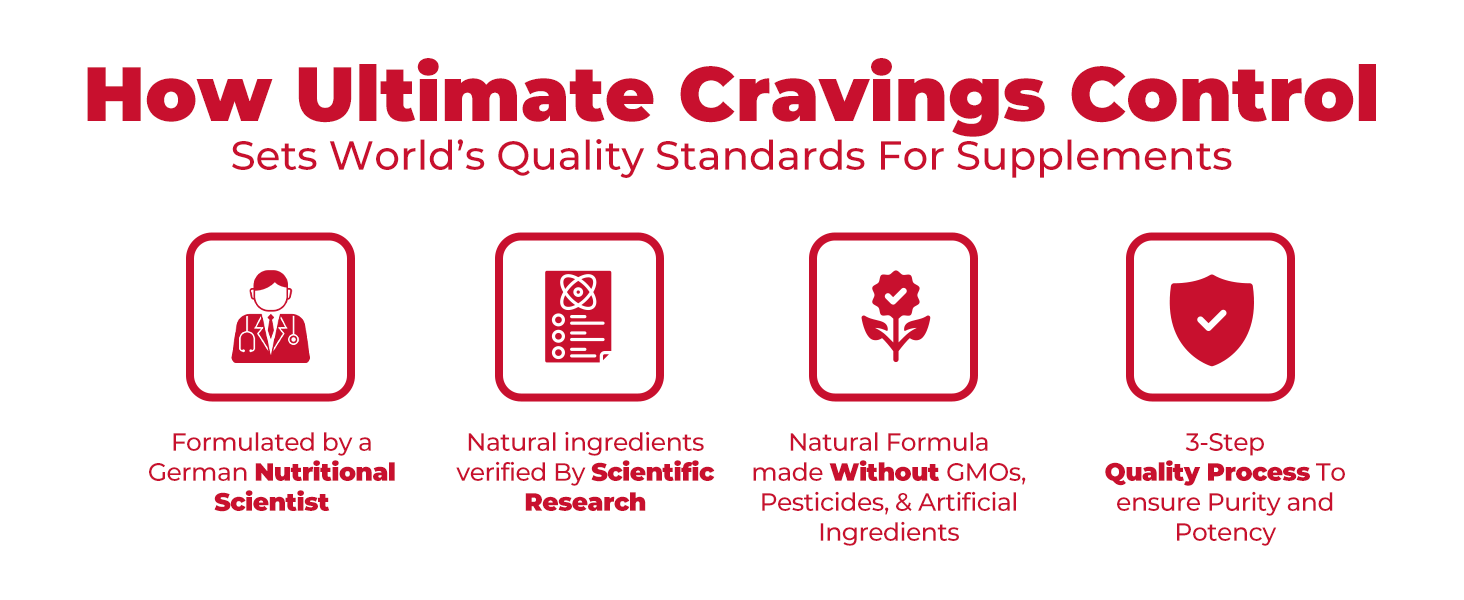 How Ultimate Cravings Control
Sets World's Quality Standards For Supplements

Formulated by a German Nutritional Scientist

Natural ingredients verified By Scientific Research

Natural Formula made Without GMOs, Pesticides, & Artificial Ingredients

3-Step Quality Process To ensure Purity and Potency